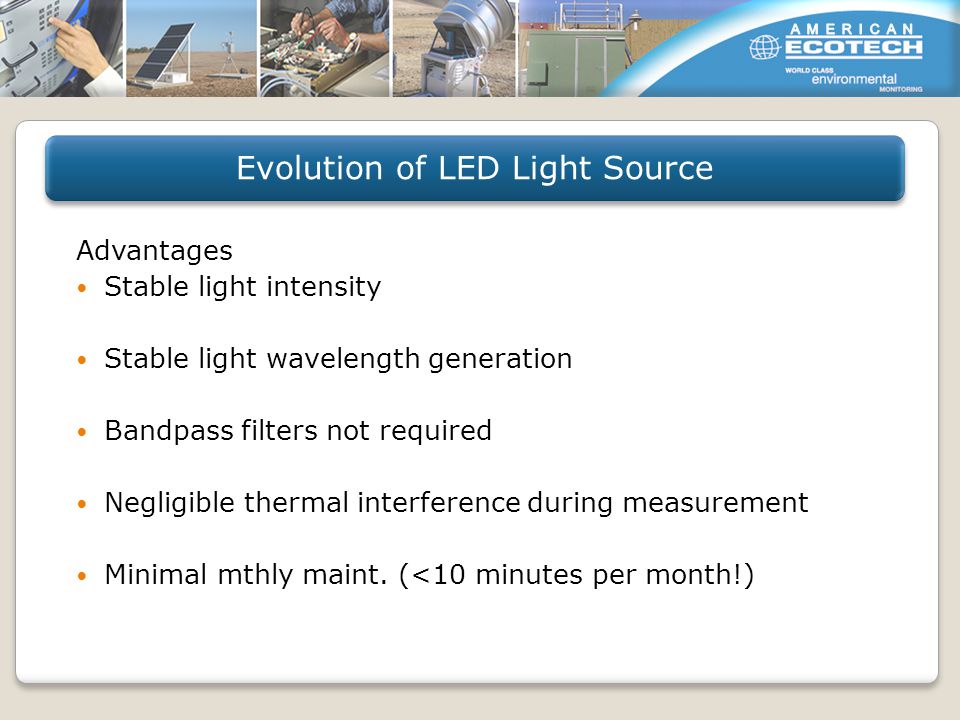 AMERICAN ECOTECH
WORLD CLASS environmental MONITORING

Evolution of LED Light Source

Advantages
• Stable light intensity

• Stable light wavelength generation

• Bandpass filters not required

• Negligible thermal interference during measurement

• Minimal mthly maint. (<10 minutes per month!)